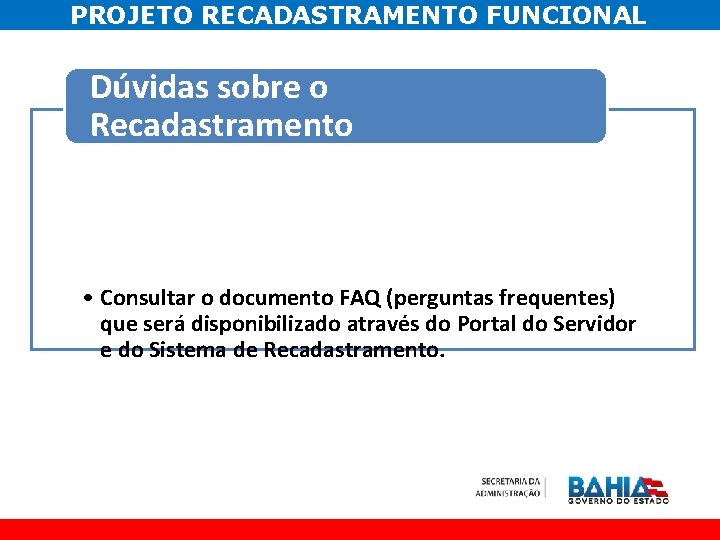 PROJETO RECADASTRAMENTO FUNCIONAL

Dúvidas sobre o Recadastramento

• Consultar o documento FAQ (perguntas frequentes) que será disponibilizado através do Portal do Servidor e do Sistema de Recadastramento.

SECRETARIA DA ADMINISTRAÇÃO

BAHIA
GOVERNO DO ESTADO